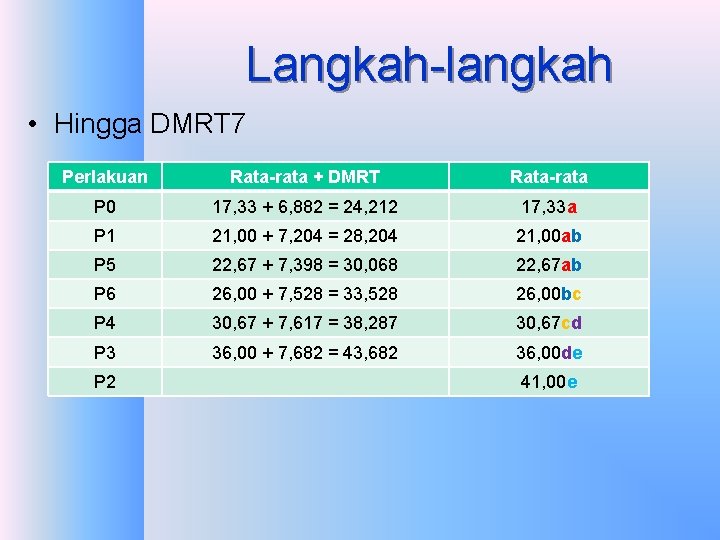 Langkah-langkah

• Hingga DMRT7

| Perlakuan | Rata-rata + DMRT | Rata-rata |
|---|---|---|
| P0 | 17,33 + 6,882 = 24,212 | 17,33a |
| P1 | 21,00 + 7,204 = 28,204 | 21,00ab |
| P5 | 22,67 + 7,398 = 30,068 | 22,67ab |
| P6 | 26,00 + 7,528 = 33,528 | 26,00bc |
| P4 | 30,67 + 7,617 = 38,287 | 30,67cd |
| P3 | 36,00 + 7,682 = 43,682 | 36,00de |
| P2 | | 41,00e |